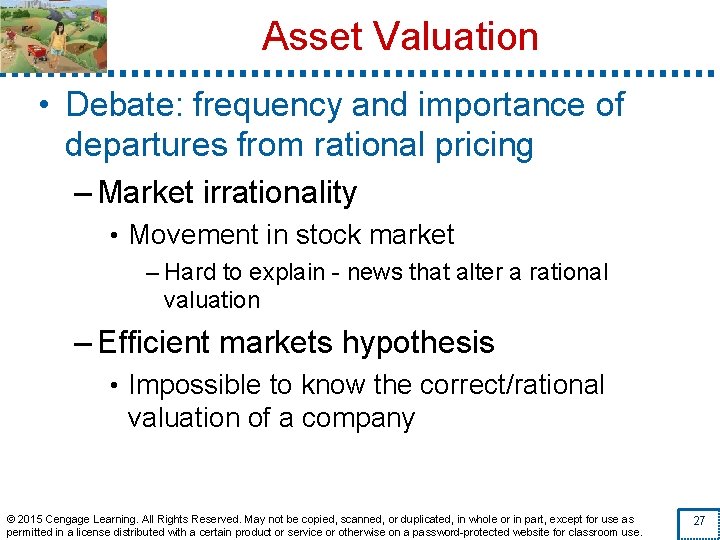 Asset Valuation

• Debate: frequency and importance of departures from rational pricing

– Market irrationality

• Movement in stock market

– Hard to explain - news that alter a rational valuation

– Efficient markets hypothesis

• Impossible to know the correct/rational valuation of a company

© 2015 Cengage Learning. All Rights Reserved. May not be copied, scanned, or duplicated, in whole or in part, except for use as permitted in a license distributed with a certain product or service or otherwise on a password-protected website for classroom use.

27